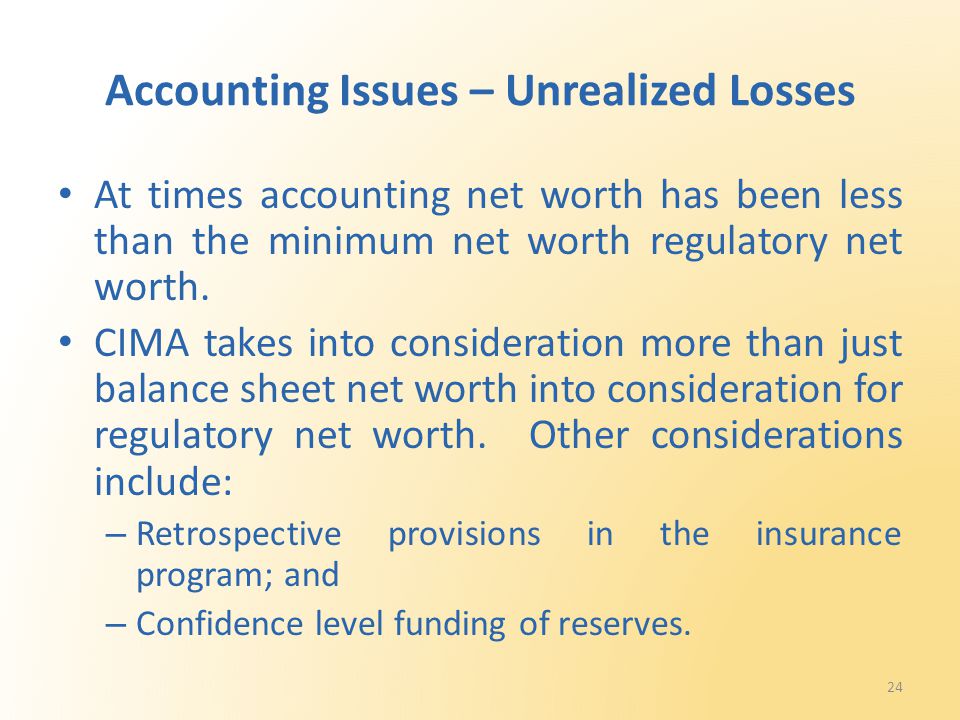 Accounting Issues – Unrealized Losses

• At times accounting net worth has been less than the minimum net worth regulatory net worth.

• CIMA takes into consideration more than just balance sheet net worth into consideration for regulatory net worth. Other considerations include:

– Retrospective provisions in the insurance program; and

– Confidence level funding of reserves.

24